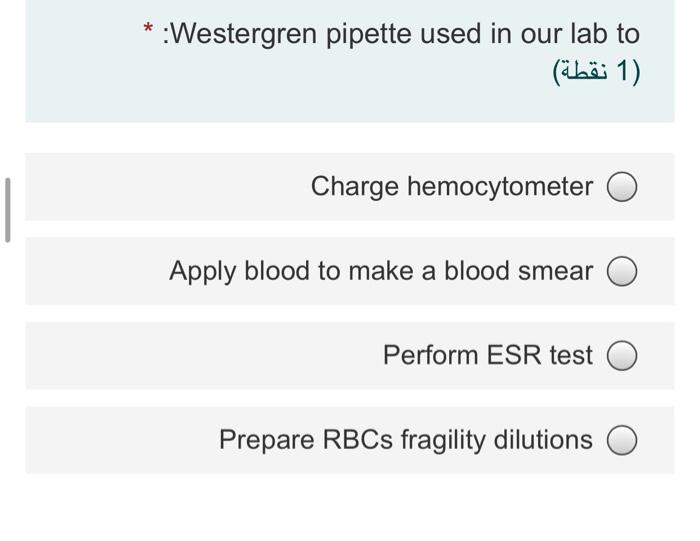 * :Westergren pipette used in our lab to
(1 نقطة)

Charge hemocytometer

Apply blood to make a blood smear

Perform ESR test

Prepare RBCs fragility dilutions